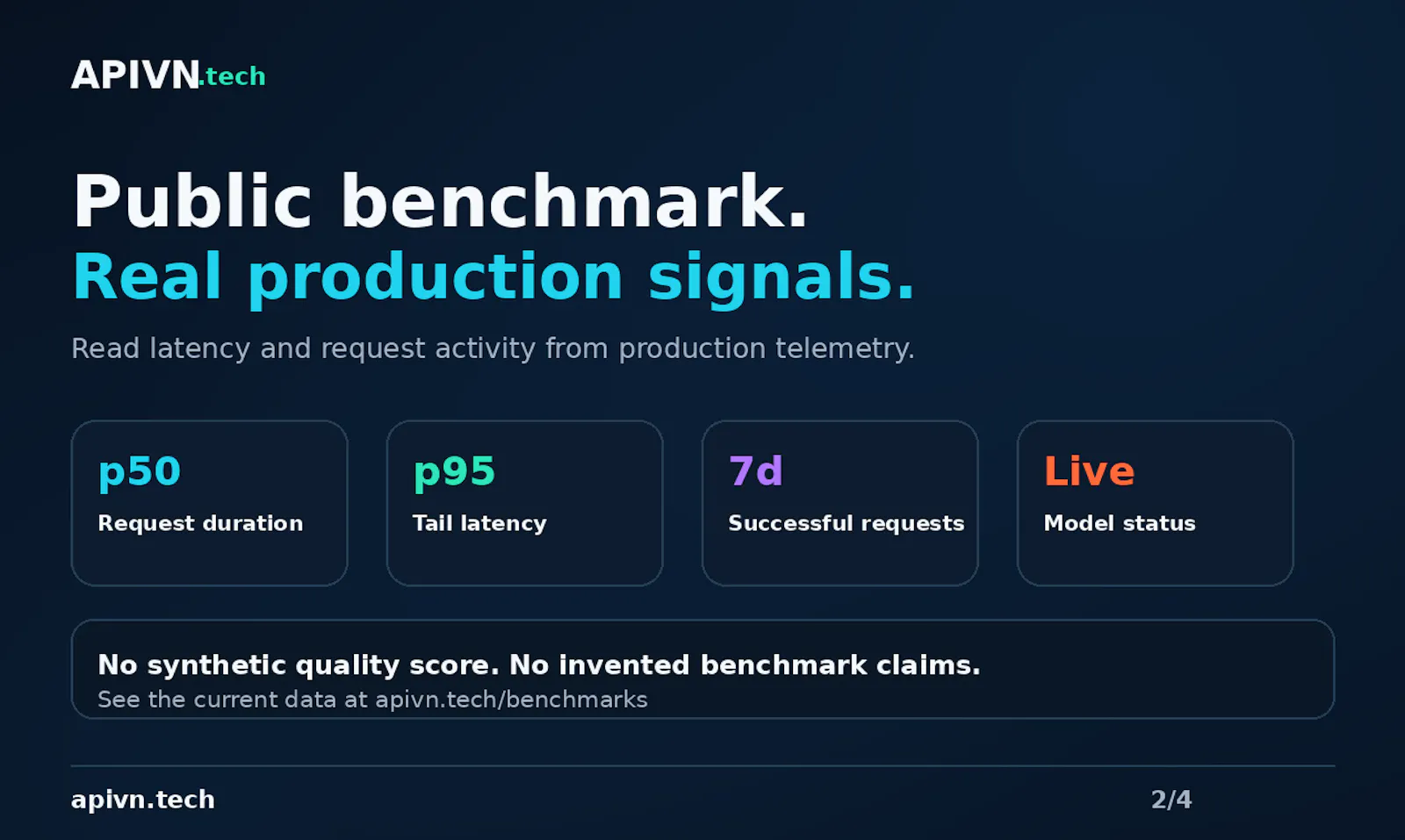 APIVN.tech

Public benchmark.
Real production signals.

Read latency and request activity from production telemetry.

p50
Request duration

p95
Tail latency

7d
Successful requests

Live
Model status

No synthetic quality score. No invented benchmark claims.
See the current data at apivn.tech/benchmarks

apivn.tech

2/4